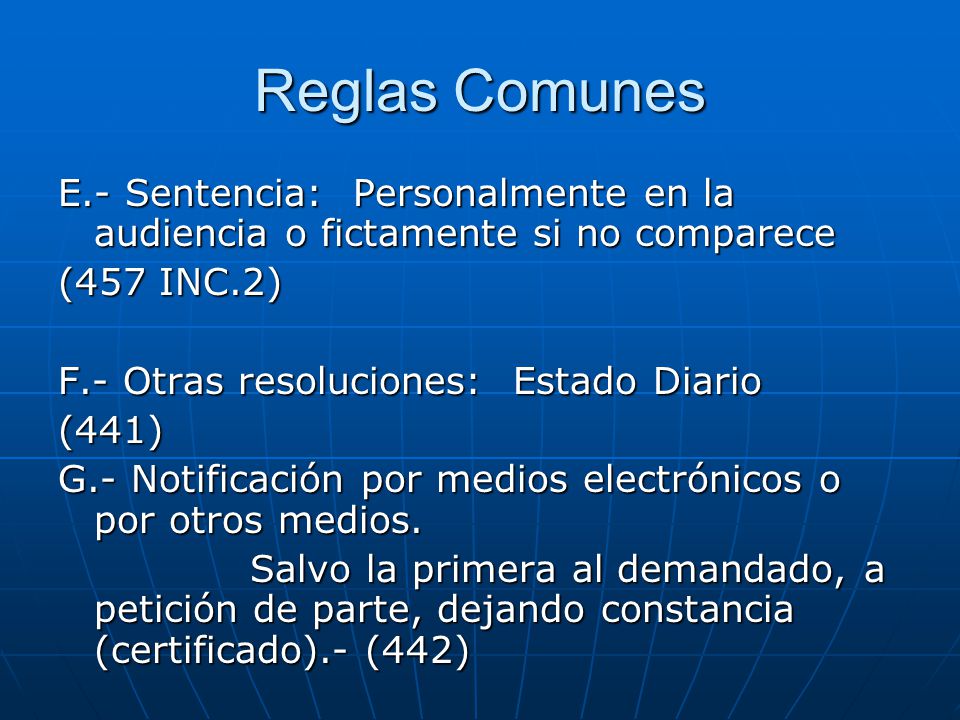 Reglas Comunes

E.- Sentencia: Personalmente en la audiencia o fictamente si no comparece

(457 INC.2)

F.- Otras resoluciones: Estado Diario

(441)

G.- Notificación por medios electrónicos o por otros medios.

Salvo la primera al demandado, a petición de parte, dejando constancia (certificado).- (442)